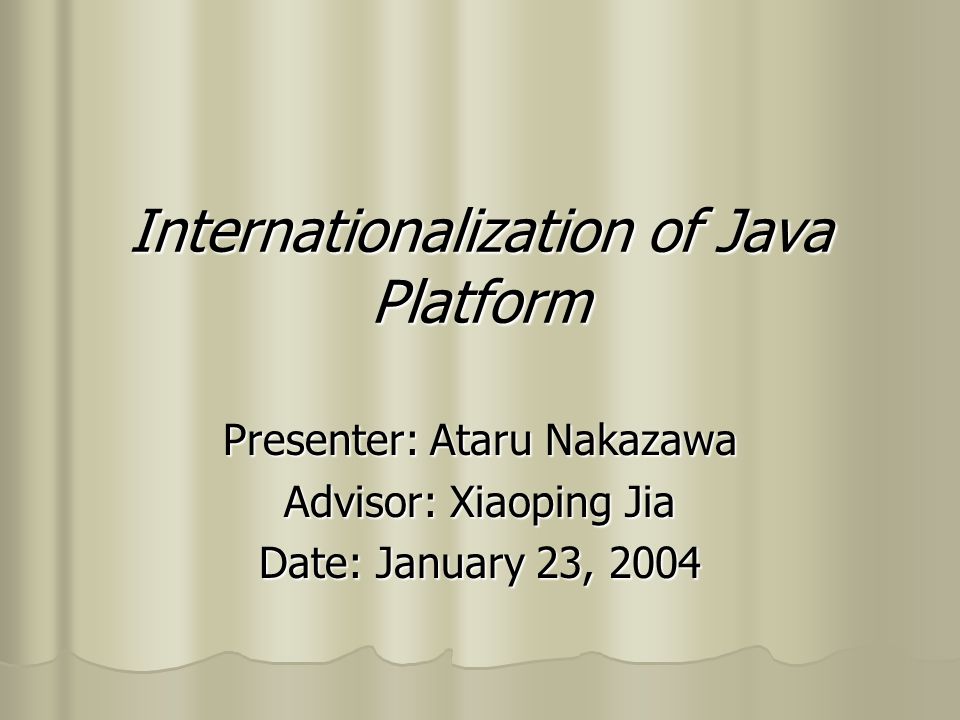 Internationalization of Java Platform

Presenter: Ataru Nakazawa
Advisor: Xiaoping Jia
Date: January 23, 2004